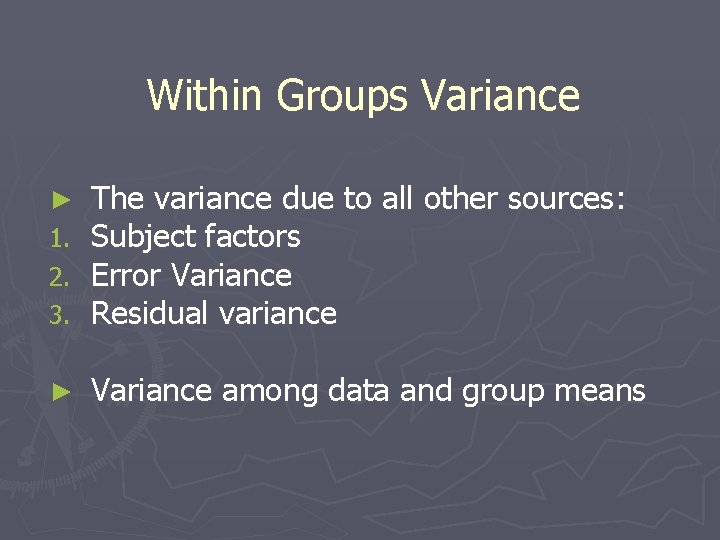 Within Groups Variance

► The variance due to all other sources:
1. Subject factors
2. Error Variance
3. Residual variance

► Variance among data and group means